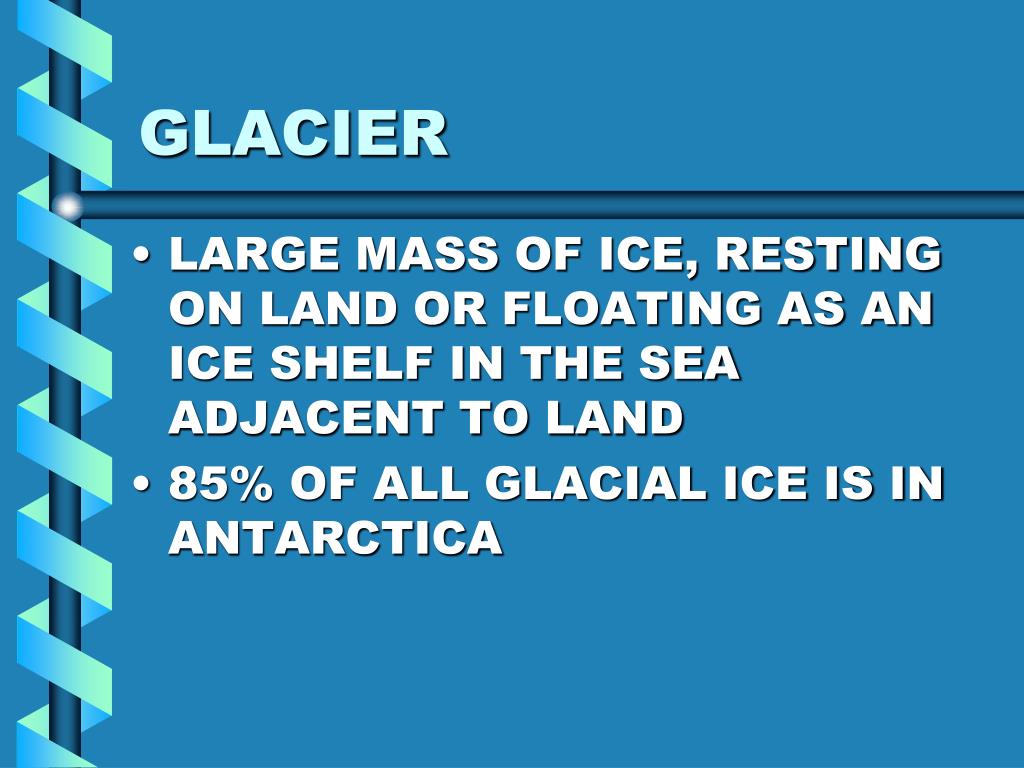 GLACIER

• LARGE MASS OF ICE, RESTING ON LAND OR FLOATING AS AN ICE SHELF IN THE SEA ADJACENT TO LAND
• 85% OF ALL GLACIAL ICE IS IN ANTARCTICA